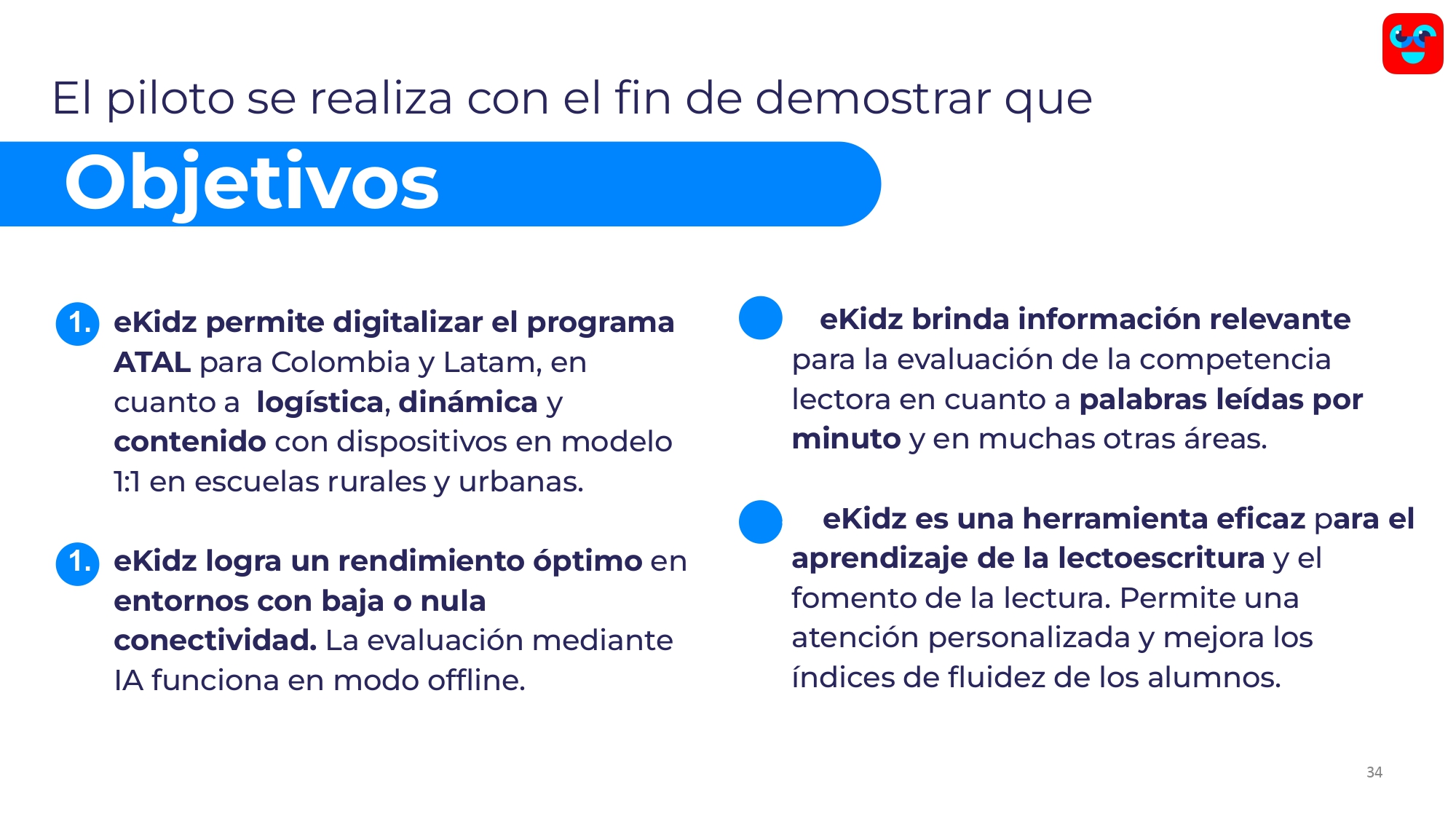 El piloto se realiza con el fin de demostrar que

Objetivos

1. eKidz permite digitalizar el programa ATAL para Colombia y Latam, en cuanto a logística, dinámica y contenido con dispositivos en modelo 1:1 en escuelas rurales y urbanas.

1. eKidz logra un rendimiento óptimo en entornos con baja o nula conectividad. La evaluación mediante IA funciona en modo offline.

eKidz brinda información relevante para la evaluación de la competencia lectora en cuanto a palabras leídas por minuto y en muchas otras áreas.

eKidz es una herramienta eficaz para el aprendizaje de la lectoescritura y el fomento de la lectura. Permite una atención personalizada y mejora los índices de fluidez de los alumnos.

34